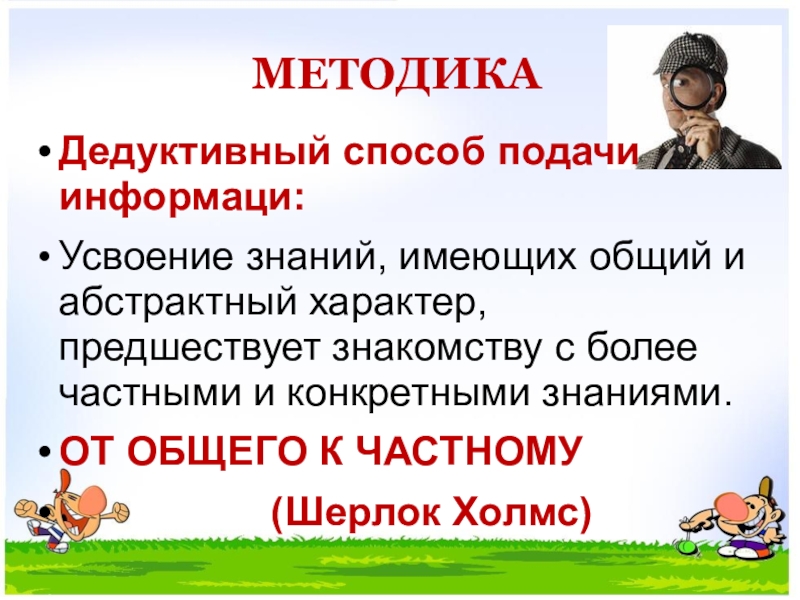 МЕТОДИКА

• Дедуктивный способ подачи информаци:

• Усвоение знаний, имеющих общий и абстрактный характер, предшествует знакомству с более частными и конкретными знаниями.

• ОТ ОБЩЕГО К ЧАСТНОМУ

(Шерлок Холмс)